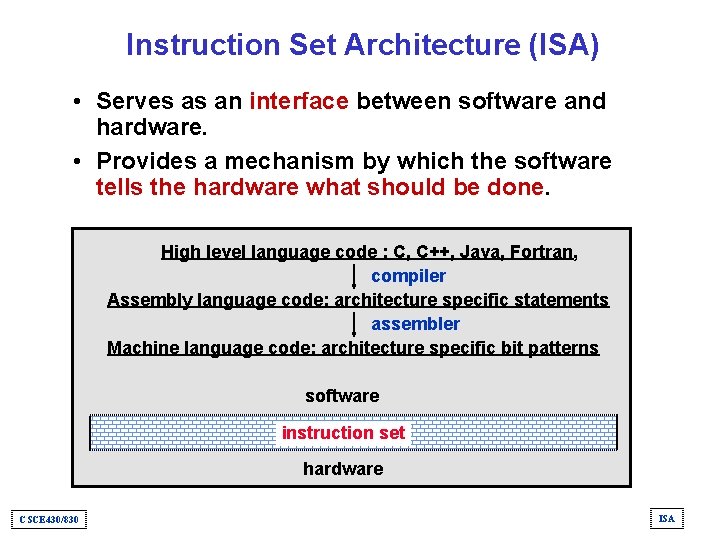 Instruction Set Architecture (ISA)

• Serves as an interface between software and hardware.

• Provides a mechanism by which the software tells the hardware what should be done.

High level language code : C, C++, Java, Fortran,

compiler

Assembly language code: architecture specific statements

assembler

Machine language code: architecture specific bit patterns

software

instruction set

hardware

CSCE430/830

ISA